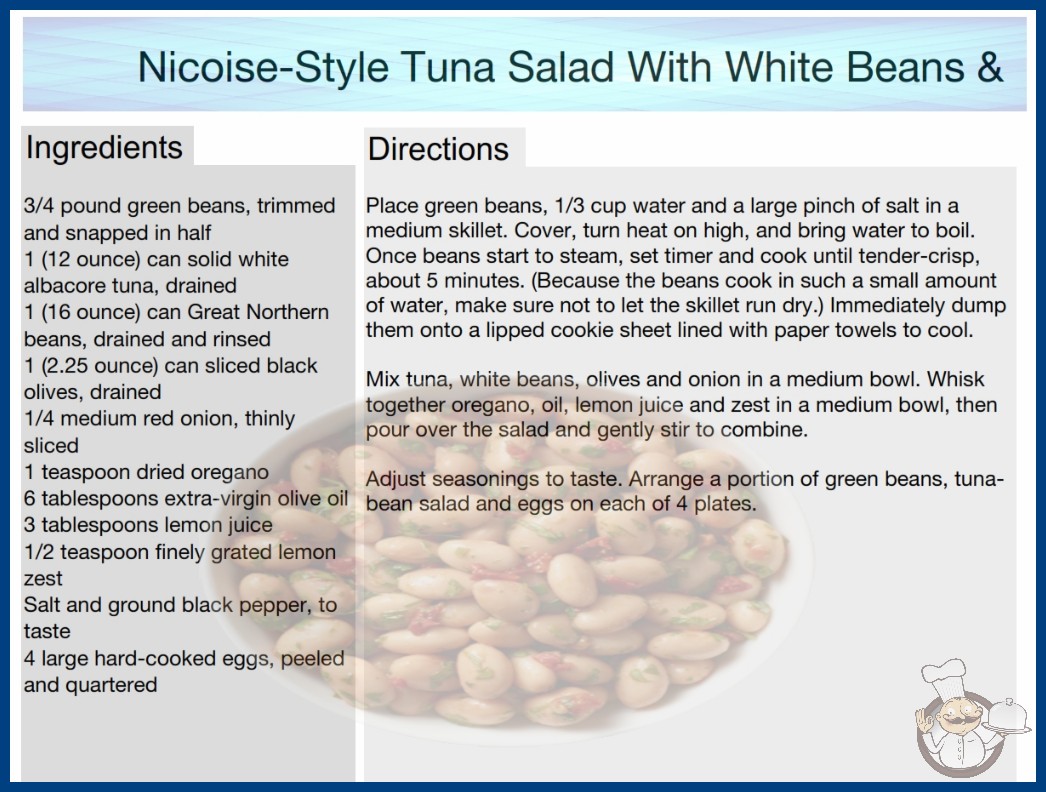 Nicoise-Style Tuna Salad With White Beans &

Ingredients

3/4 pound green beans, trimmed and snapped in half
1 (12 ounce) can solid white albacore tuna, drained
1 (16 ounce) can Great Northern beans, drained and rinsed
1 (2.25 ounce) can sliced black olives, drained
1/4 medium red onion, thinly sliced
1 teaspoon dried oregano
6 tablespoons extra-virgin olive oil
3 tablespoons lemon juice
1/2 teaspoon finely grated lemon zest
Salt and ground black pepper, to taste
4 large hard-cooked eggs, peeled and quartered

Directions

Place green beans, 1/3 cup water and a large pinch of salt in a medium skillet. Cover, turn heat on high, and bring water to boil. Once beans start to steam, set timer and cook until tender-crisp, about 5 minutes. (Because the beans cook in such a small amount of water, make sure not to let the skillet run dry.) Immediately dump them onto a lipped cookie sheet lined with paper towels to cool.

Mix tuna, white beans, olives and onion in a medium bowl. Whisk together oregano, oil, lemon juice and zest in a medium bowl, then pour over the salad and gently stir to combine.

Adjust seasonings to taste. Arrange a portion of green beans, tuna-bean salad and eggs on each of 4 plates.